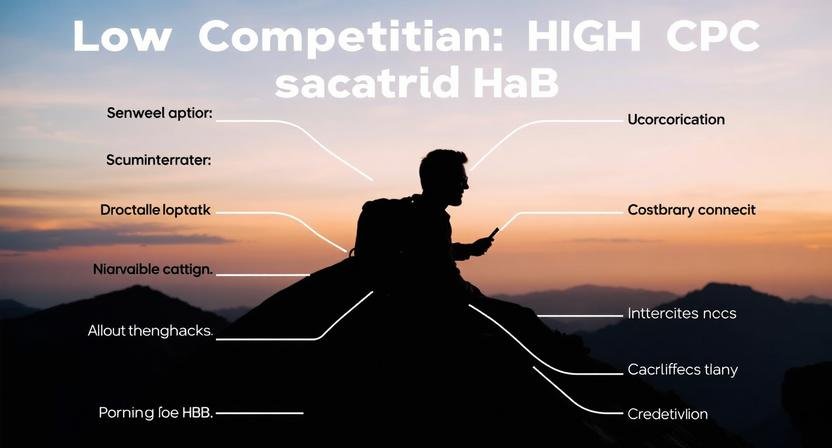 Low Competitian: HIGH CPC sacatrid HaB

Senweel aptior:

Scuminterrater:

Droctalle loptatk

Niarvalble cattign.

Allout thenghacks.

Porning foe HBB.

Ucorcorication

Costbrary connecit

Inttercites nccs

Cacrliffecs tlany

Credetivlion